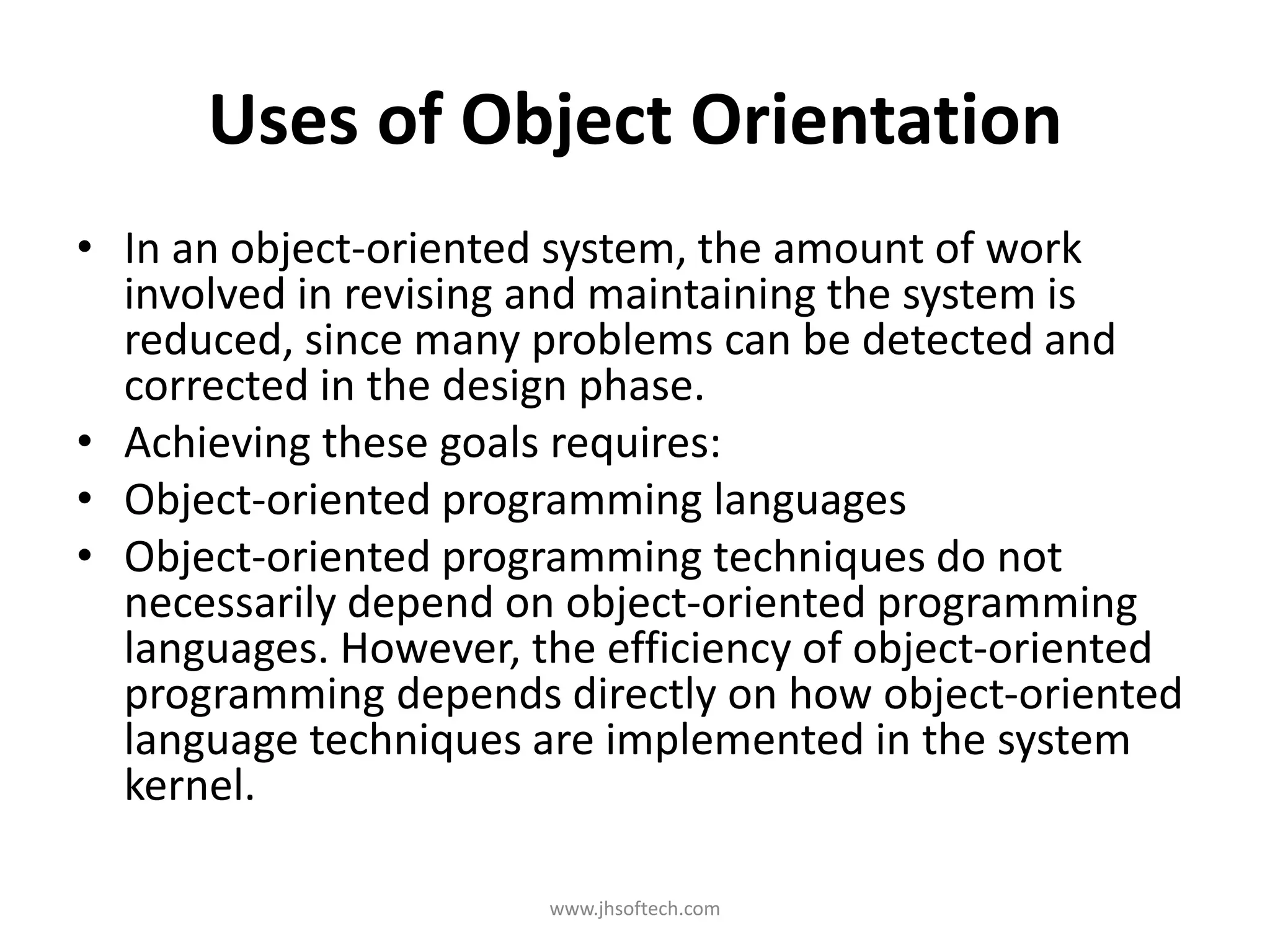 Uses of Object Orientation

• In an object-oriented system, the amount of work involved in revising and maintaining the system is reduced, since many problems can be detected and corrected in the design phase.
• Achieving these goals requires:
• Object-oriented programming languages
• Object-oriented programming techniques do not necessarily depend on object-oriented programming languages. However, the efficiency of object-oriented programming depends directly on how object-oriented language techniques are implemented in the system kernel.

www.jhsoftech.com